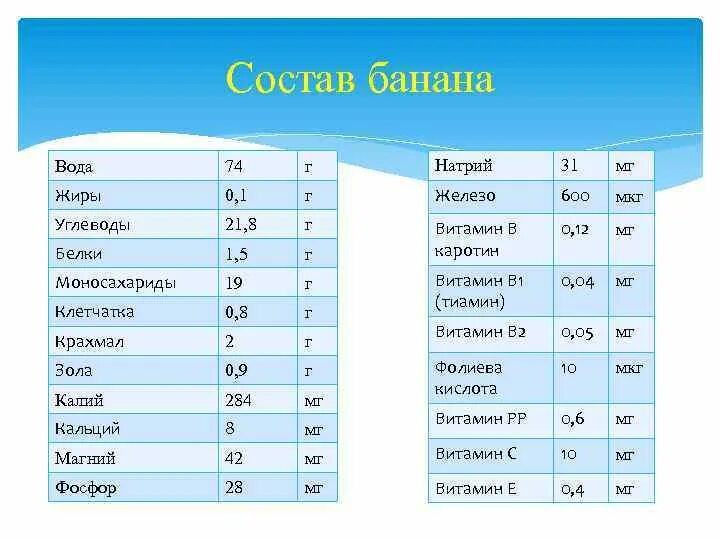 Состав банана

| Вода | 74 | г |
|---|---|---|
| Жиры | 0,1 | г |
| Углеводы | 21,8 | г |
| Белки | 1,5 | г |
| Моносахариды | 19 | г |
| Клетчатка | 0,8 | г |
| Крахмал | 2 | г |
| Зола | 0,9 | г |
| Калий | 284 | мг |
| Кальций | 8 | мг |
| Магний | 42 | мг |
| Фосфор | 28 | мг |

| Натрий | 31 | мг |
|---|---|---|
| Железо | 600 | мкг |
| Витамин В каротин | 0,12 | мг |
| Витамин В1 (тиамин) | 0,04 | мг |
| Витамин В2 | 0,05 | мг |
| Фолиева кислота | 10 | мкг |
| Витамин РР | 0,6 | мг |
| Витамин С | 10 | мг |
| Витамин Е | 0,4 | мг |